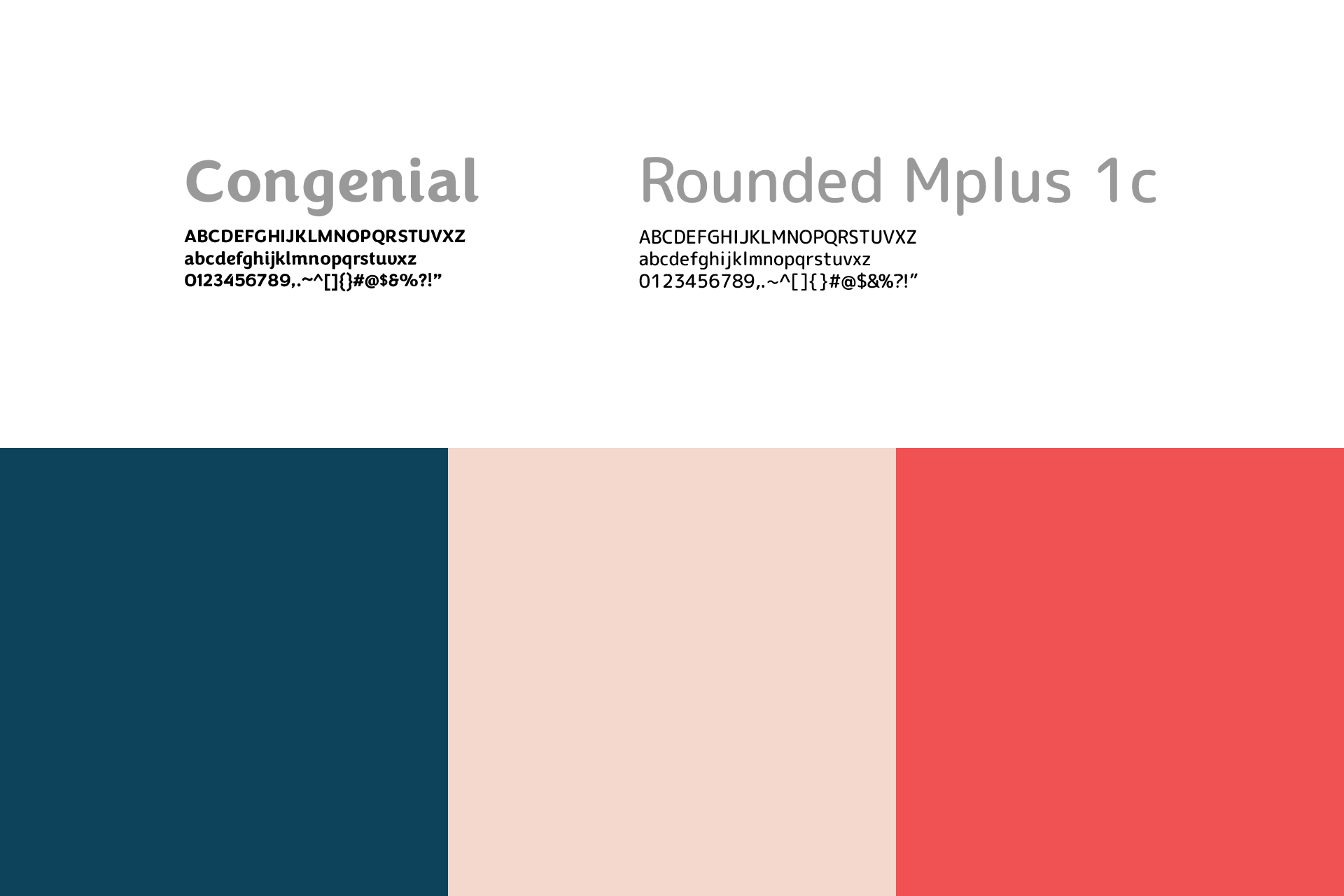 Congenial

ABCDEFGHIJKLMNOPQRSTUVXZ
abcdefghijklmnopqrstuvxz
0123456789,.~^[]{}#@$&%?!”

Rounded Mplus 1c

ABCDEFGHIJKLMNOPQRSTUVXZ
abcdefghijklmnopqrstuvxz
0123456789,.~^[]{}#@$&%?!”